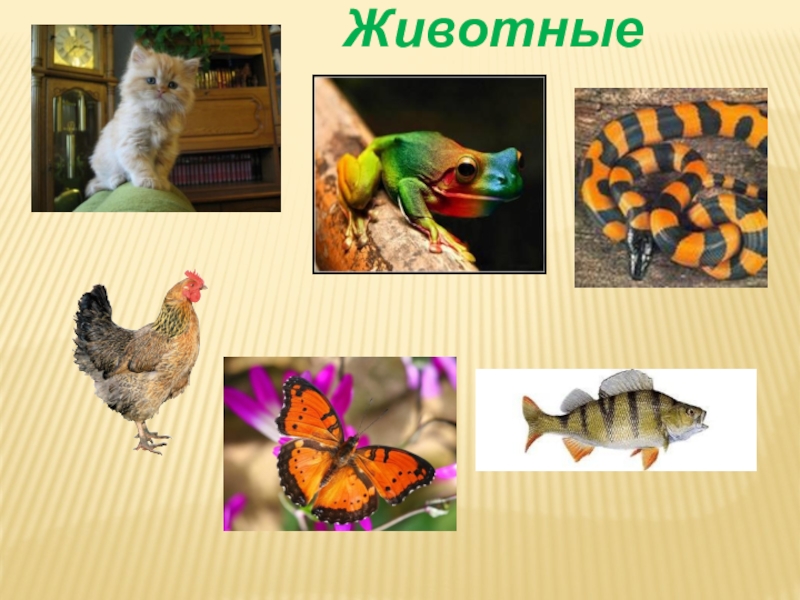 Животные